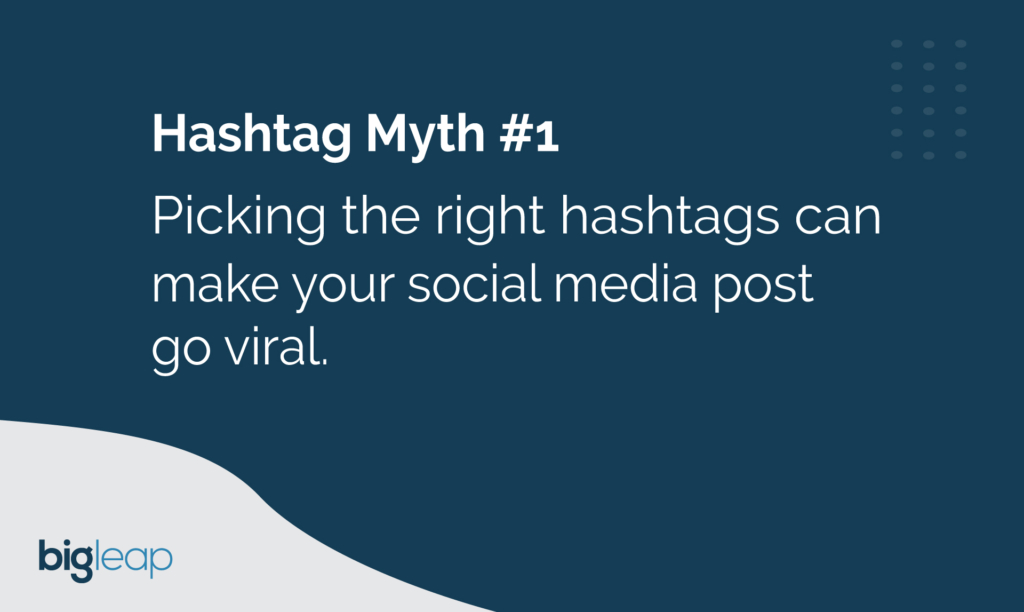 Hashtag Myth #1

Picking the right hashtags can make your social media post go viral.

bigleap